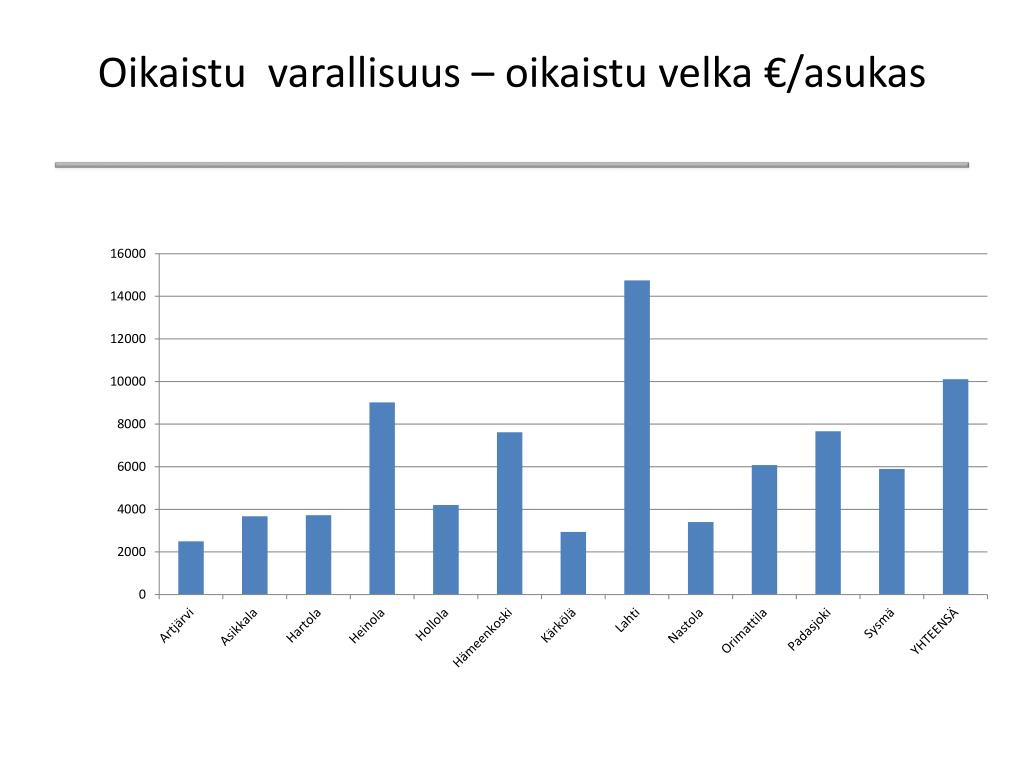 Oikaistu varallisuus – oikaistu velka €/asukas

16000
14000
12000
10000
8000
6000
4000
2000
0

Artjärvi
Asikkala
Hartola
Heinola
Hollola
Hämeenkoski
Kärkölä
Lahti
Nastola
Orimattila
Padasjoki
Sysmä
YHTEENSÄ